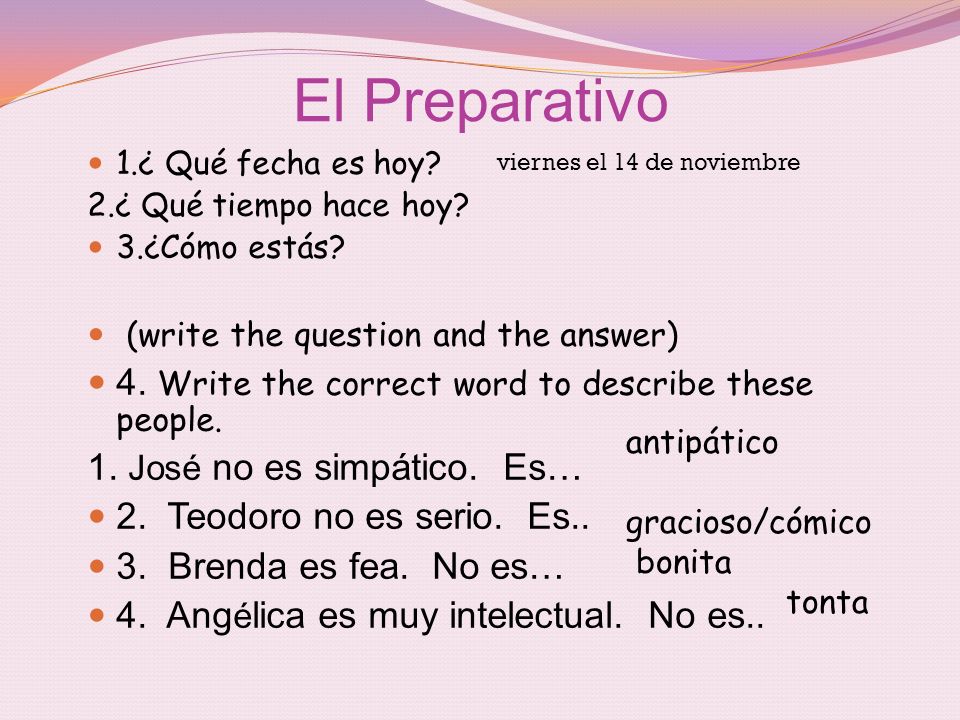 El Preparativo

1.¿ Qué fecha es hoy? viernes el 14 de noviembre

2.¿ Qué tiempo hace hoy?

3.¿Cómo estás?

(write the question and the answer)

4. Write the correct word to describe these people.

1. José no es simpático. Es… antipático

2. Teodoro no es serio. Es.. gracioso/cómico

3. Brenda es fea. No es… bonita

4. Angélica es muy intelectual. No es.. tonta